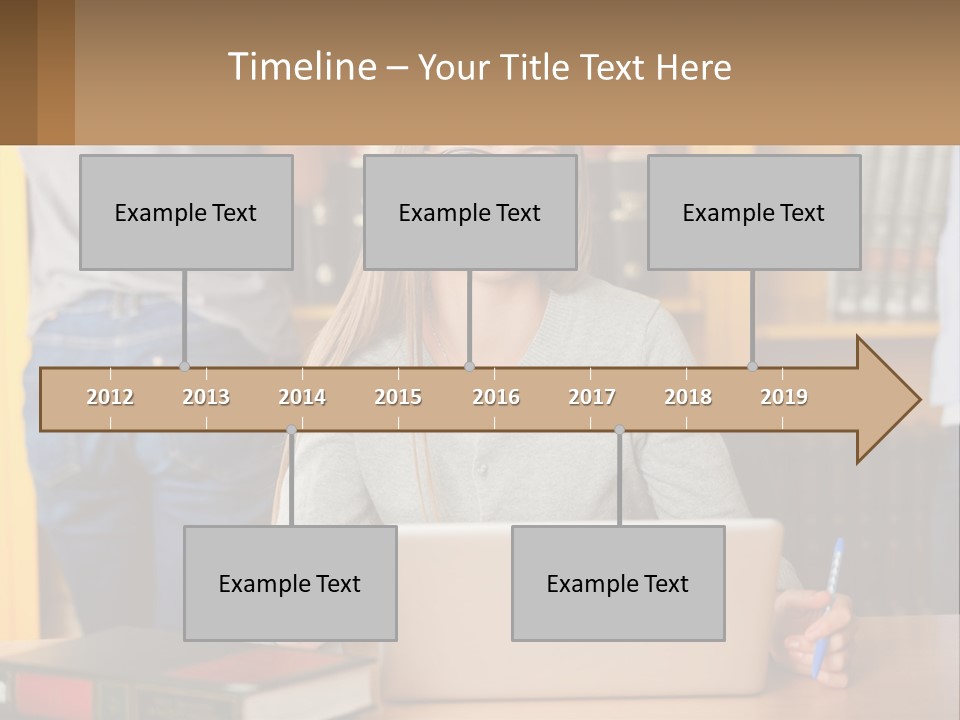 Timeline – Your Title Text Here

Example Text

Example Text

Example Text

2012 2013 2014 2015 2016 2017 2018 2019

Example Text

Example Text